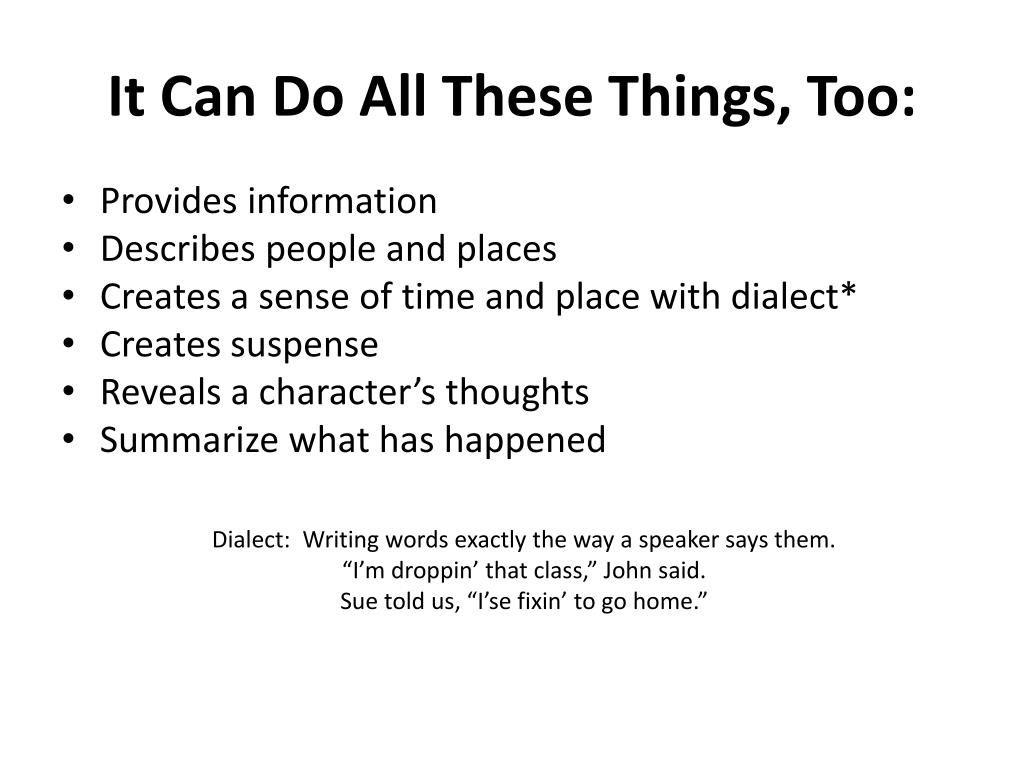 It Can Do All These Things, Too:

• Provides information
• Describes people and places
• Creates a sense of time and place with dialect*
• Creates suspense
• Reveals a character’s thoughts
• Summarize what has happened

Dialect: Writing words exactly the way a speaker says them.
“I’m droppin’ that class,” John said.
Sue told us, “I’se fixin’ to go home.”